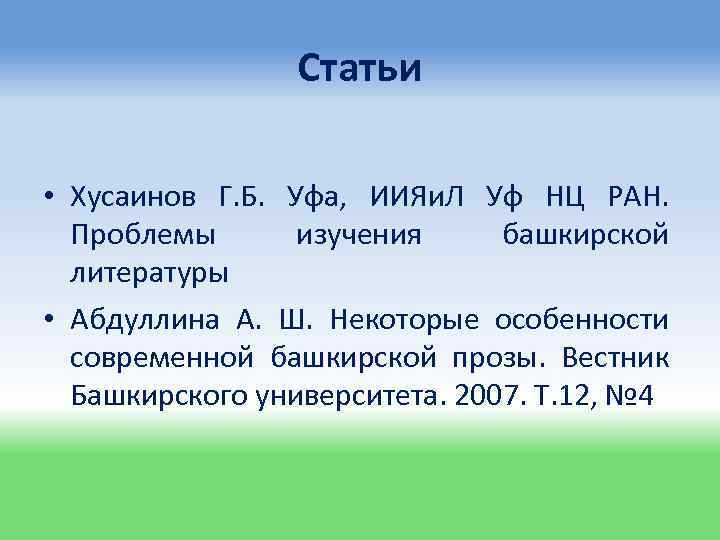 Статьи

• Хусаинов Г.Б. Уфа, ИИЯиЛ Уф НЦ РАН. Проблемы изучения башкирской литературы

• Абдуллина А. Ш. Некоторые особенности современной башкирской прозы. Вестник Башкирского университета. 2007. Т.12, №4